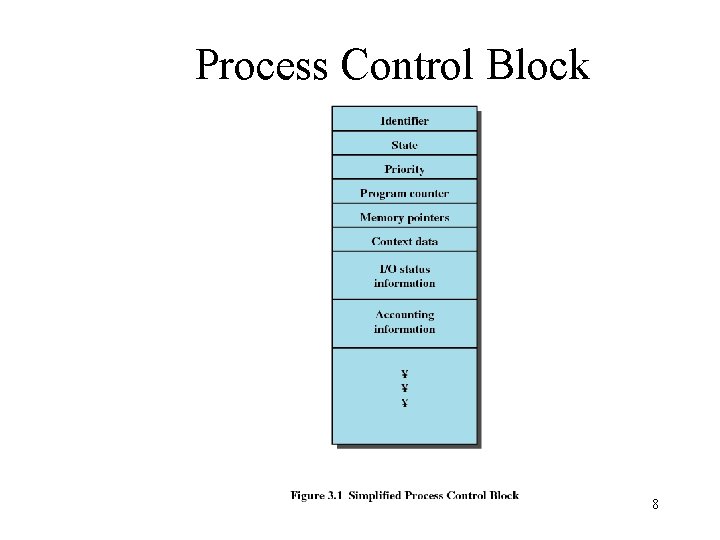 Process Control Block

Identifier

State

Priority

Program counter

Memory pointers

Context data

I/O status information

Accounting information

¥
¥
¥

Figure 3.1 Simplified Process Control Block

8